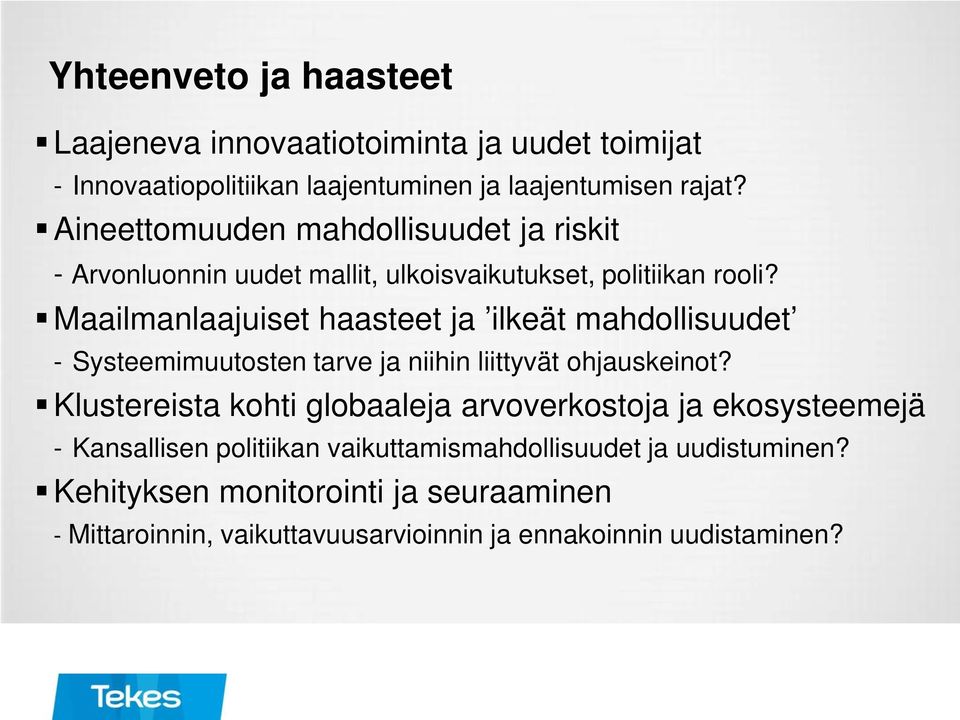 Yhteenveto ja haasteet

▪ Laajeneva innovaatiotoiminta ja uudet toimijat
- Innovaatiopolitiikan laajentuminen ja laajentumisen rajat?

▪ Aineettomuuden mahdollisuudet ja riskit
- Arvonluonnin uudet mallit, ulkoisvaikutukset, politiikan rooli?

▪ Maailmanlaajuiset haasteet ja ’ilkeät mahdollisuudet’
- Systeemimuutosten tarve ja niihin liittyvät ohjauskeinot?

▪ Klustereista kohti globaaleja arvoverkostoja ja ekosysteemejä
- Kansallisen politiikan vaikuttamismahdollisuudet ja uudistuminen?

▪ Kehityksen monitorointi ja seuraaminen
- Mittaroinnin, vaikuttavuusarvioinnin ja ennakoinnin uudistaminen?

Tekes